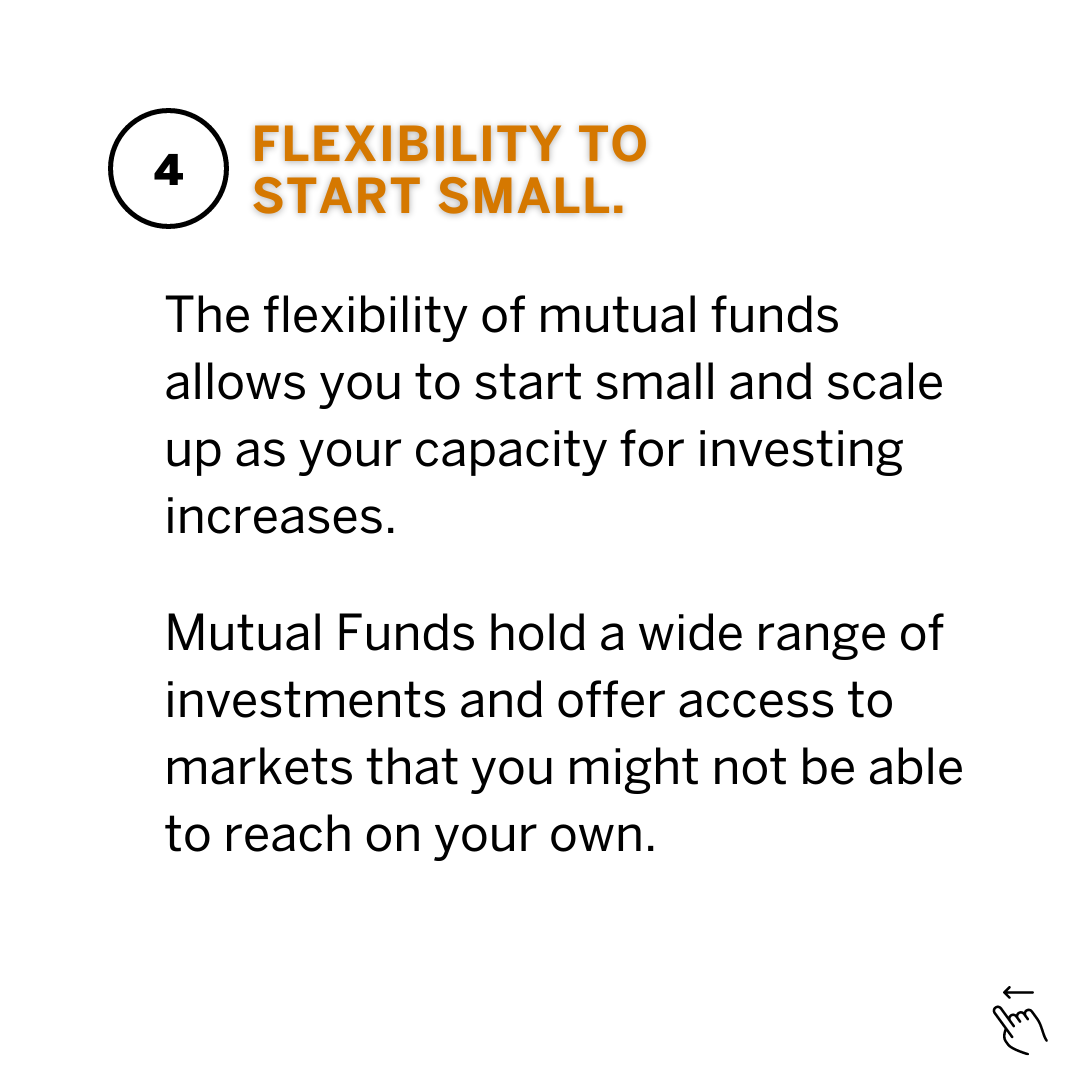 4

FLEXIBILITY TO START SMALL.

The flexibility of mutual funds allows you to start small and scale up as your capacity for investing increases.

Mutual Funds hold a wide range of investments and offer access to markets that you might not be able to reach on your own.